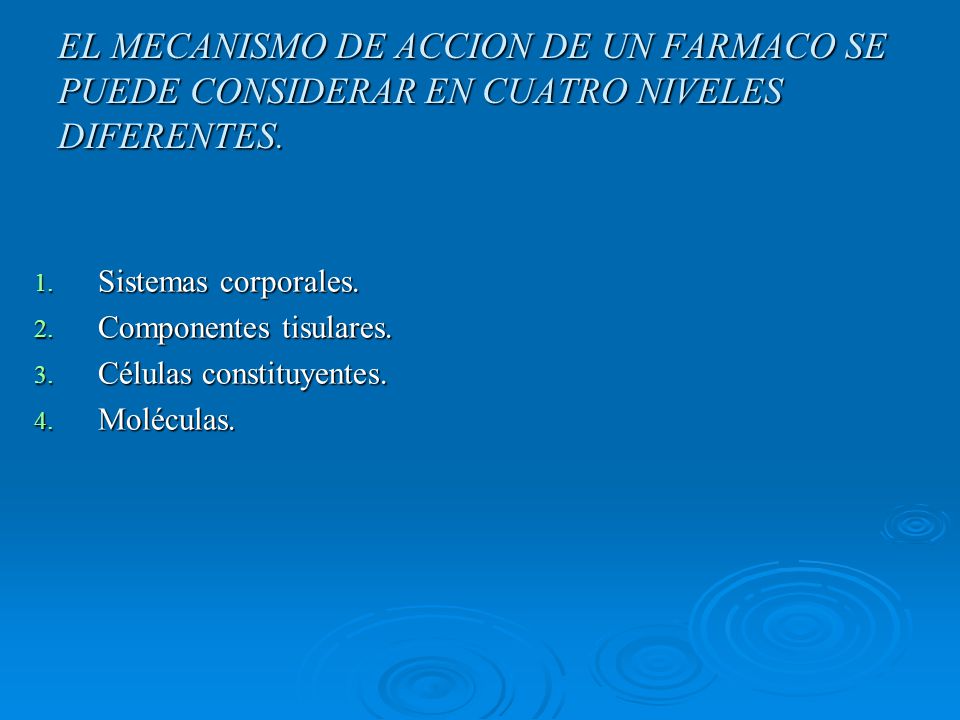 EL MECANISMO DE ACCION DE UN FARMACO SE PUEDE CONSIDERAR EN CUATRO NIVELES DIFERENTES.

1. Sistemas corporales.
2. Componentes tisulares.
3. Células constituyentes.
4. Moléculas.